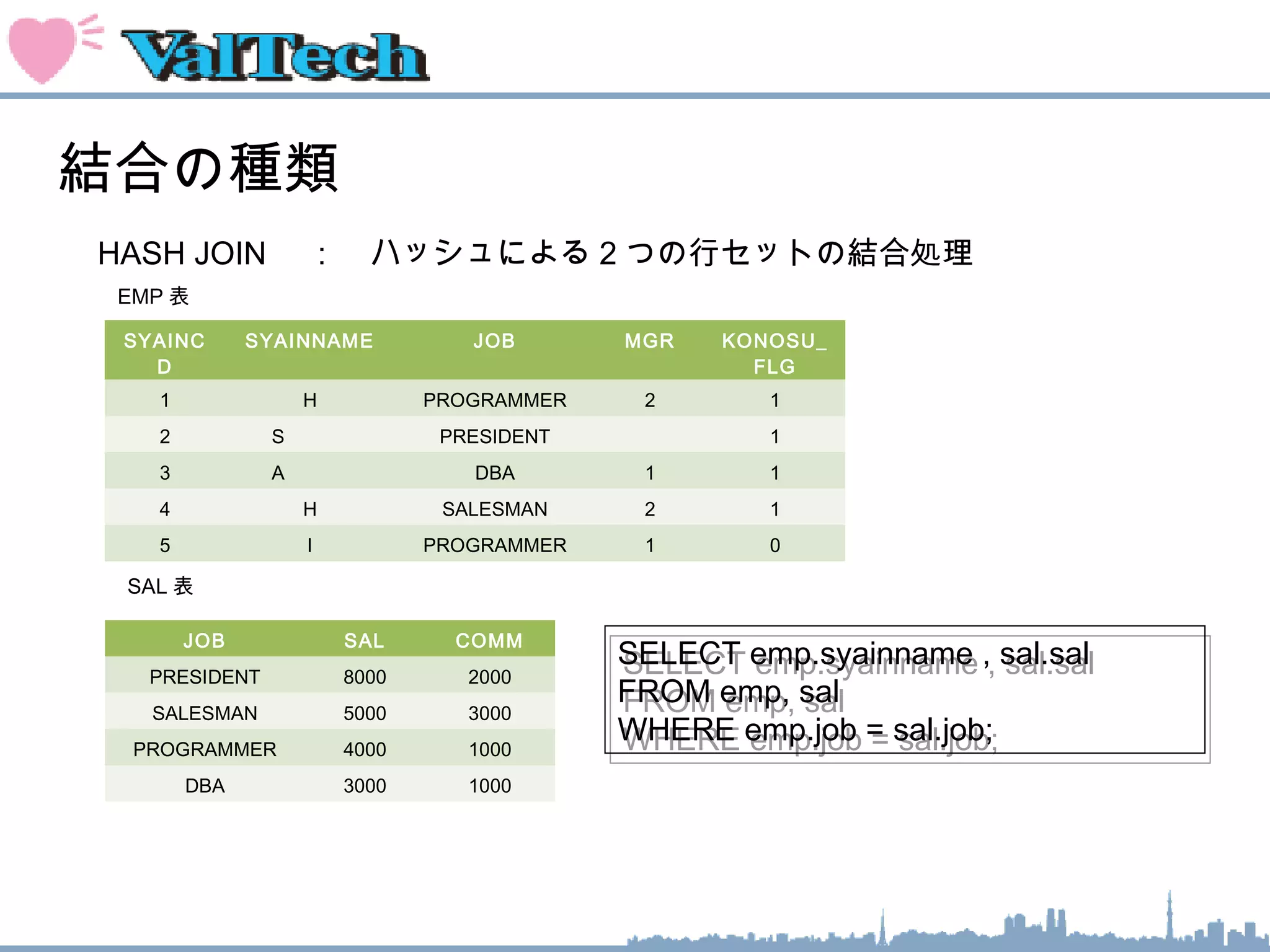 ValTech

結合の種類

HASH JOIN　：　ハッシュによる２つの行セットの結合処理

EMP 表

| SYAINCD | SYAINNAME | JOB | MGR | KONOSU_FLG |
|---|---|---|---|---|
| 1 | H | PROGRAMMER | 2 | 1 |
| 2 | S | PRESIDENT | | 1 |
| 3 | A | DBA | 1 | 1 |
| 4 | H | SALESMAN | 2 | 1 |
| 5 | I | PROGRAMMER | 1 | 0 |

SAL 表

| JOB | SAL | COMM |
|---|---|---|
| PRESIDENT | 8000 | 2000 |
| SALESMAN | 5000 | 3000 |
| PROGRAMMER | 4000 | 1000 |
| DBA | 3000 | 1000 |

SELECT emp.syainname , sal.sal
FROM emp, sal
WHERE emp.job = sal.job;